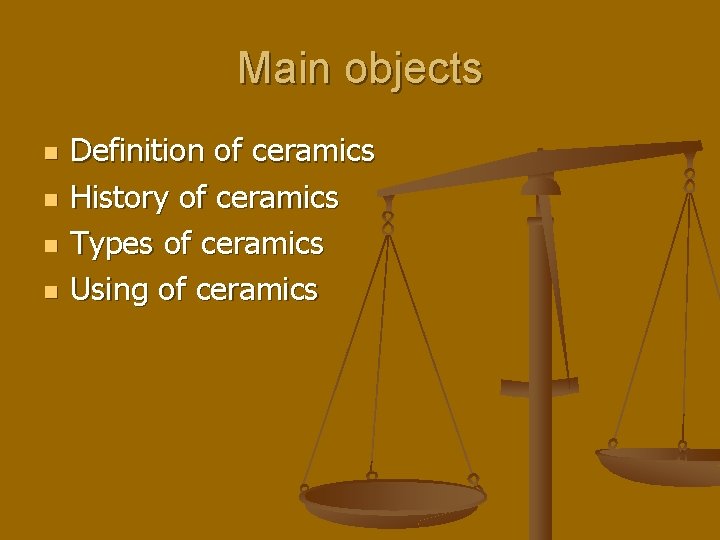 Main objects

- Definition of ceramics
- History of ceramics
- Types of ceramics
- Using of ceramics